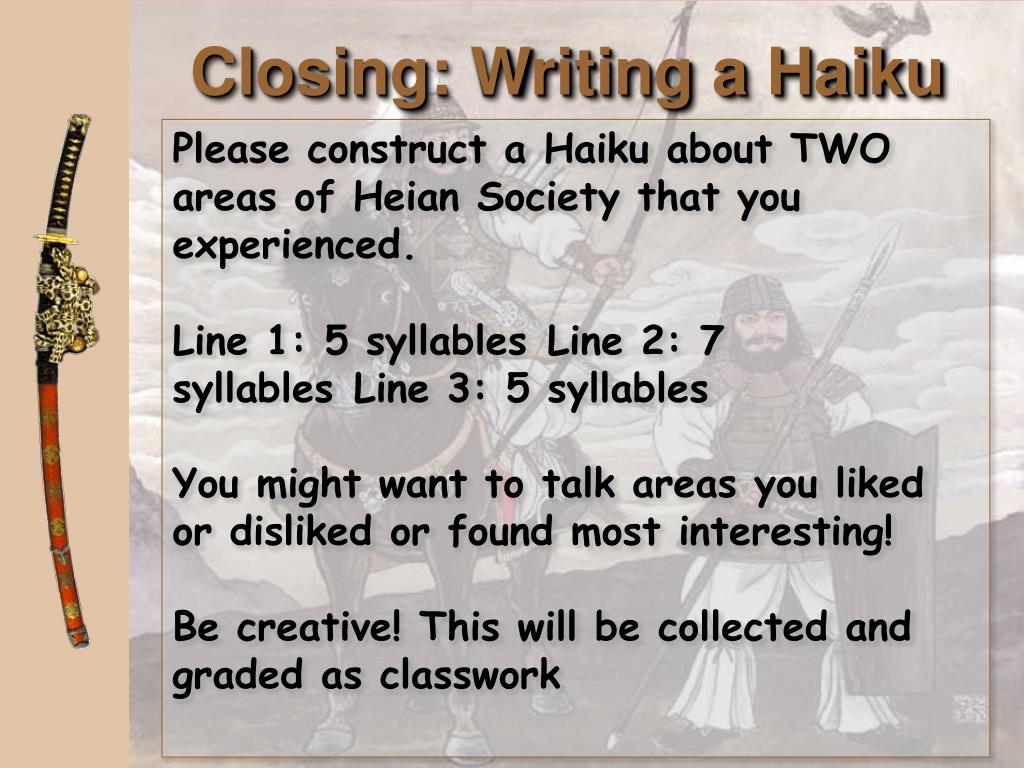 Closing: Writing a Haiku

Please construct a Haiku about TWO areas of Heian Society that you experienced.

Line 1: 5 syllables Line 2: 7 syllables Line 3: 5 syllables

You might want to talk areas you liked or disliked or found most interesting!

Be creative! This will be collected and graded as classwork